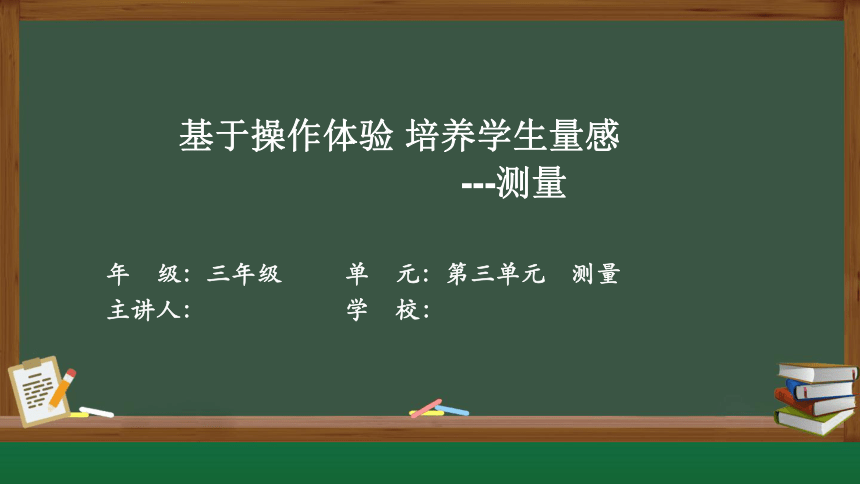 基于操作体验 培养学生量感

---测量

年　级：三年级　　单　元：第三单元　测量

主讲人：　　学　校：